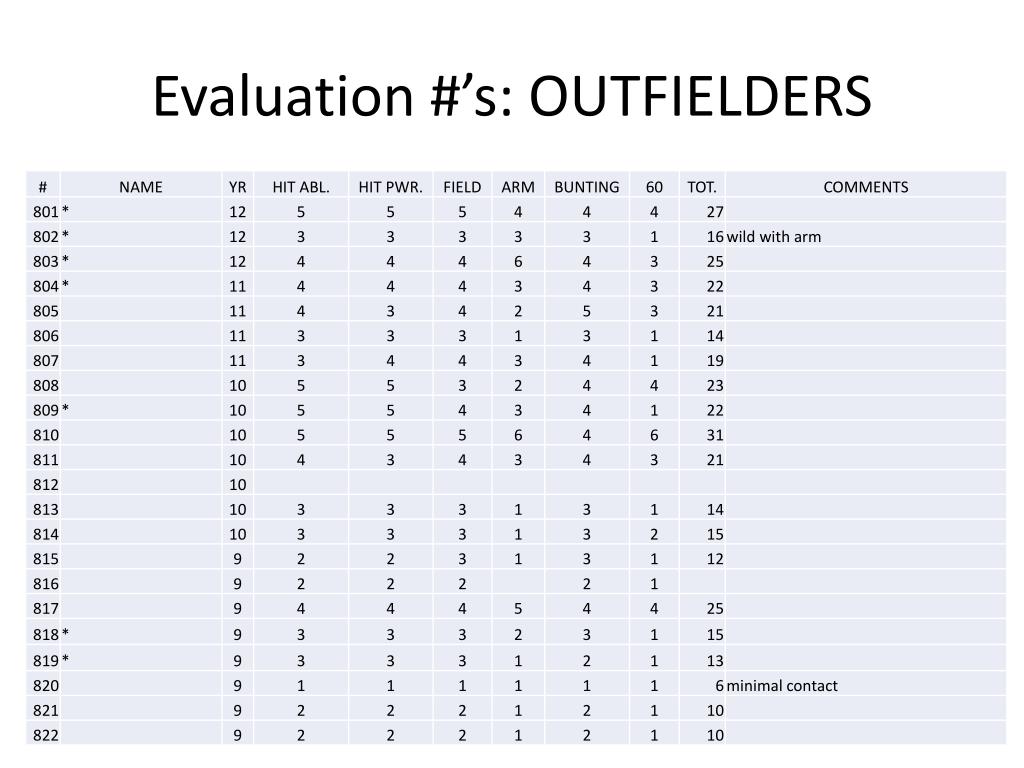 Evaluation #'s: OUTFIELDERS

| # | NAME | YR | HIT ABL. | HIT PWR. | FIELD | ARM | BUNTING | 60 | TOT. | COMMENTS |
|---|---|---|---|---|---|---|---|---|---|---|
| 801 | * | 12 | 5 | 5 | 5 | 4 | 4 | 4 | 27 | |
| 802 | * | 12 | 3 | 3 | 3 | 3 | 3 | 1 | 16 | wild with arm |
| 803 | * | 12 | 4 | 4 | 4 | 6 | 4 | 3 | 25 | |
| 804 | * | 11 | 4 | 4 | 4 | 3 | 4 | 3 | 22 | |
| 805 | | 11 | 4 | 3 | 4 | 2 | 5 | 3 | 21 | |
| 806 | | 11 | 3 | 3 | 3 | 1 | 3 | 1 | 14 | |
| 807 | | 11 | 3 | 4 | 4 | 3 | 4 | 1 | 19 | |
| 808 | | 10 | 5 | 5 | 3 | 2 | 4 | 4 | 23 | |
| 809 | * | 10 | 5 | 5 | 4 | 3 | 4 | 1 | 22 | |
| 810 | | 10 | 5 | 5 | 5 | 6 | 4 | 6 | 31 | |
| 811 | | 10 | 4 | 3 | 4 | 3 | 4 | 3 | 21 | |
| 812 | | 10 | | | | | | | | |
| 813 | | 10 | 3 | 3 | 3 | 1 | 3 | 1 | 14 | |
| 814 | | 10 | 3 | 3 | 3 | 1 | 3 | 2 | 15 | |
| 815 | | 9 | 2 | 2 | 3 | 1 | 3 | 1 | 12 | |
| 816 | | 9 | 2 | 2 | 2 | | 2 | 1 | | |
| 817 | | 9 | 4 | 4 | 4 | 5 | 4 | 4 | 25 | |
| 818 | * | 9 | 3 | 3 | 3 | 2 | 3 | 1 | 15 | |
| 819 | * | 9 | 3 | 3 | 3 | 1 | 2 | 1 | 13 | |
| 820 | | 9 | 1 | 1 | 1 | 1 | 1 | 1 | 6 | minimal contact |
| 821 | | 9 | 2 | 2 | 2 | 1 | 2 | 1 | 10 | |
| 822 | | 9 | 2 | 2 | 2 | 1 | 2 | 1 | 10 | |